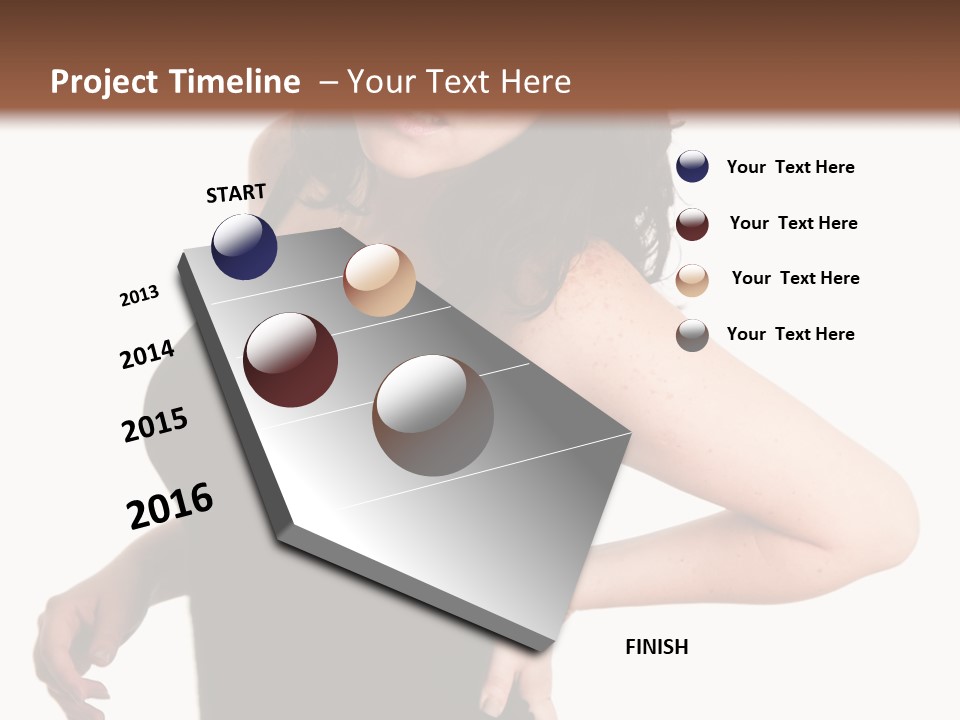 Project Timeline – Your Text Here

START

2013

2014

2015

2016

FINISH

Your Text Here

Your Text Here

Your Text Here

Your Text Here